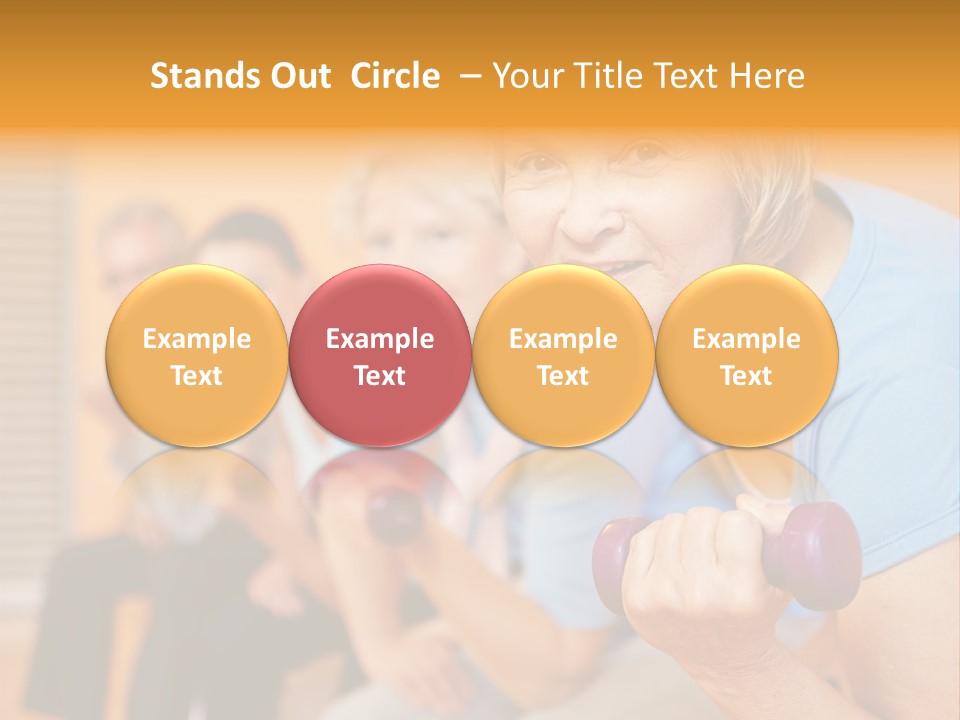 Stands Out Circle – Your Title Text Here

Example Text

Example Text

Example Text

Example Text